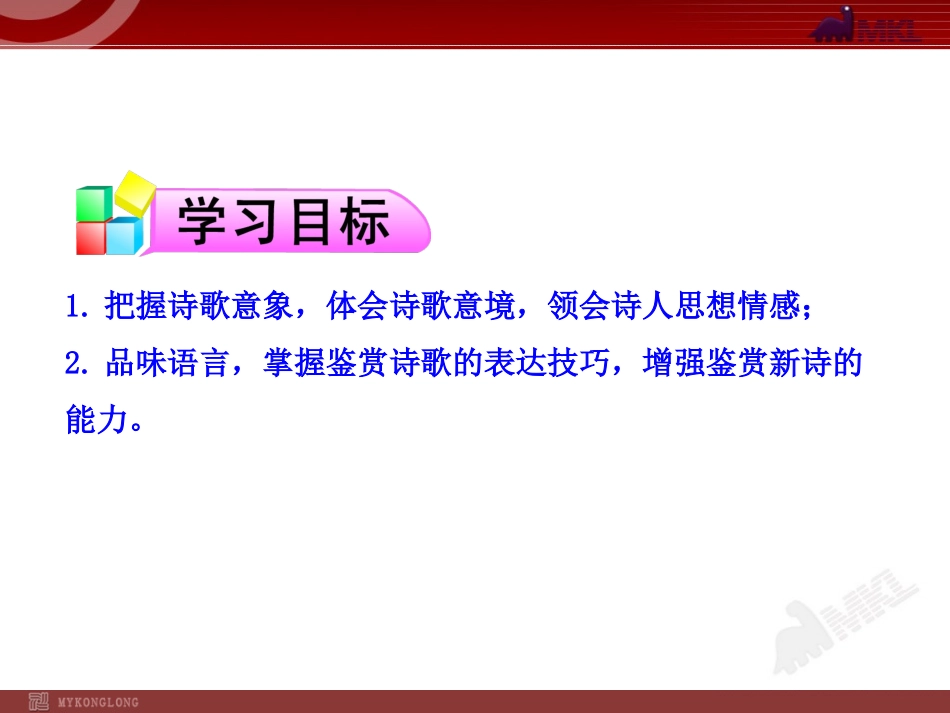 MKL

学习目标

1. 把握诗歌意象，体会诗歌意境，领会诗人思想情感；

2. 品味语言，掌握鉴赏诗歌的表达技巧，增强鉴赏新诗的能力。

MKL

MYKONGLONG